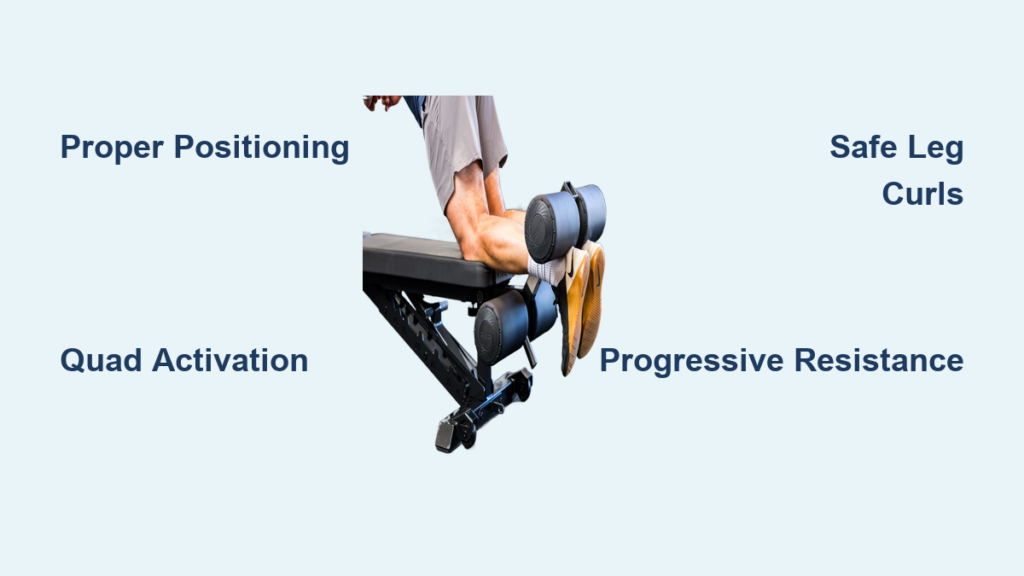 Proper Positioning

Safe Leg Curls

Quad Activation

Progressive Resistance